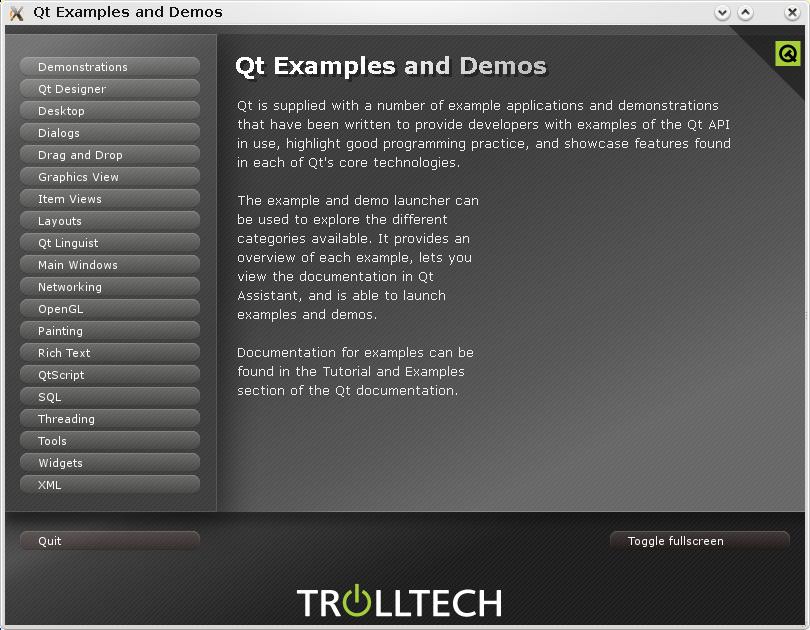 Qt Examples and Demos

Demonstrations
Qt Designer
Desktop
Dialogs
Drag and Drop
Graphics View
Item Views
Layouts
Qt Linguist
Main Windows
Networking
OpenGL
Painting
Rich Text
QtScript
SQL
Threading
Tools
Widgets
XML

Qt Examples and Demos

Qt is supplied with a number of example applications and demonstrations that have been written to provide developers with examples of the Qt API in use, highlight good programming practice, and showcase features found in each of Qt's core technologies.

The example and demo launcher can be used to explore the different categories available. It provides an overview of each example, lets you view the documentation in Qt Assistant, and is able to launch examples and demos.

Documentation for examples can be found in the Tutorial and Examples section of the Qt documentation.

Quit

Toggle fullscreen

TROLLTECH